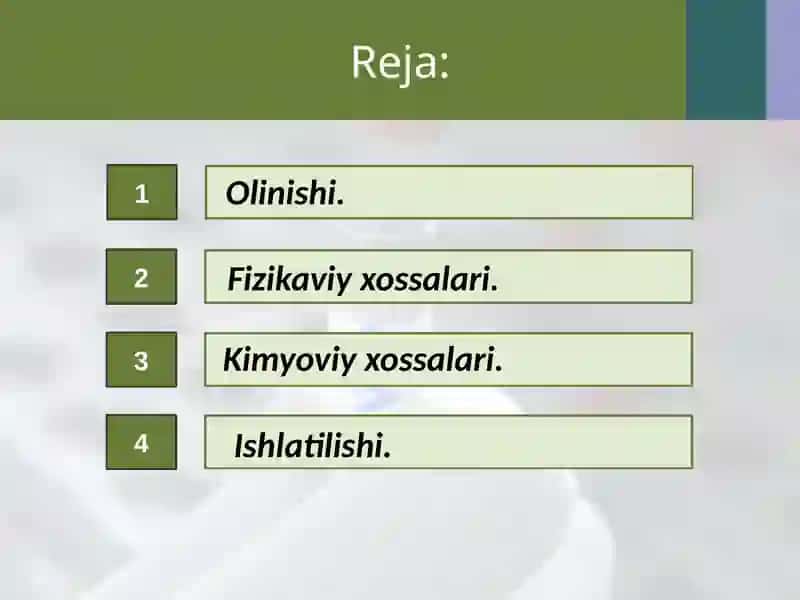 Reja:

1 Olinishi.

2 Fizikaviy xossalari.

3 Kimyoviy xossalari.

4 Ishlatilishi.